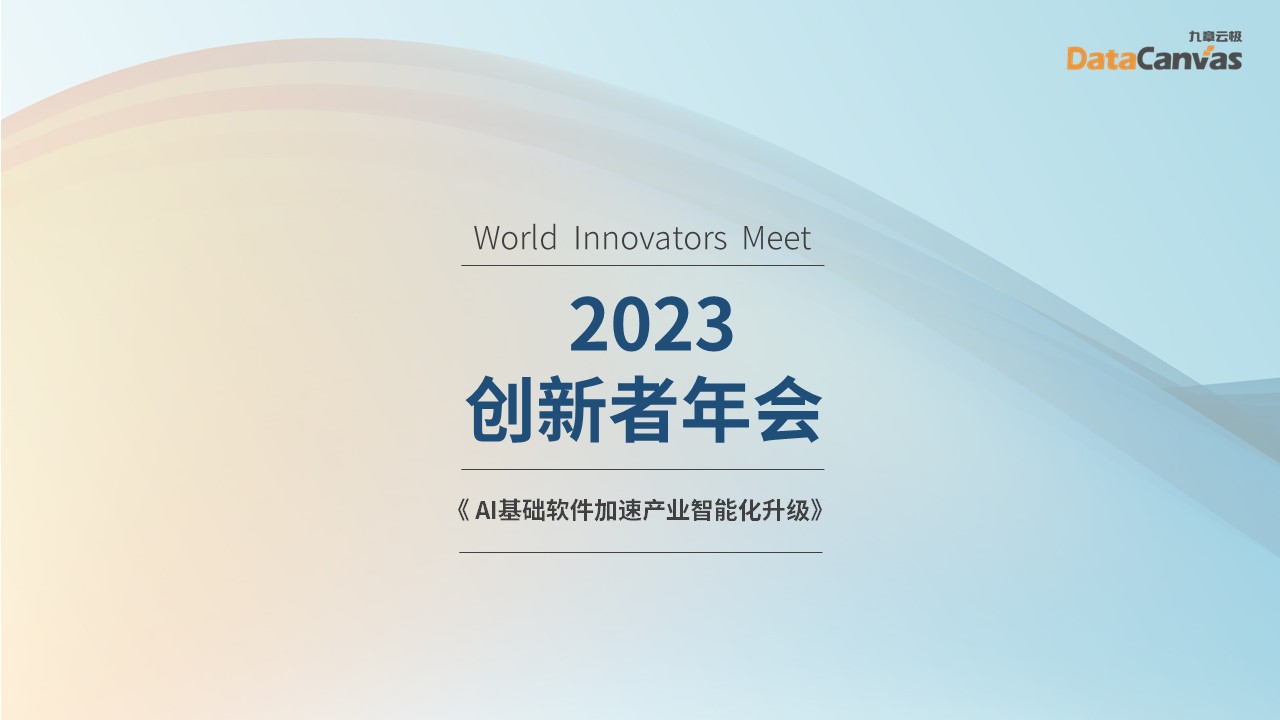 九章云极
DataCanvas

World Innovators Meet

2023
创新者年会

《AI基础软件加速产业智能化升级》